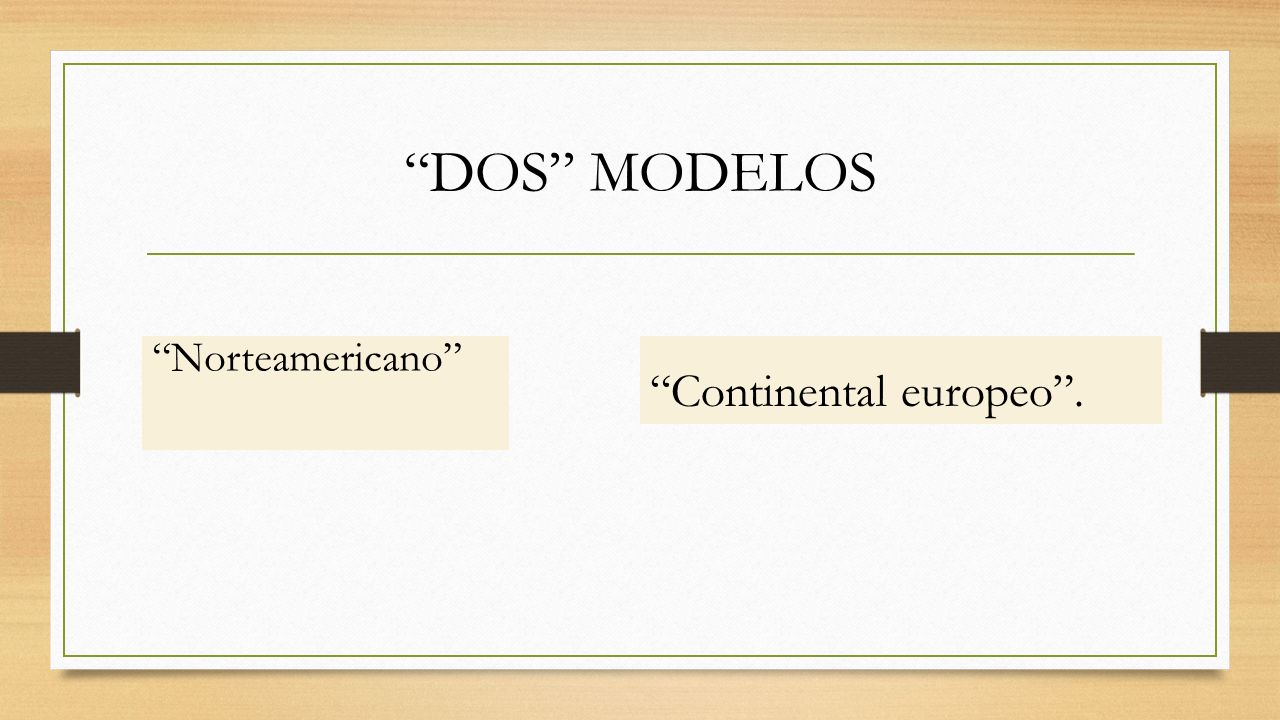 “DOS” MODELOS

“Norteamericano”

“Continental europeo”.